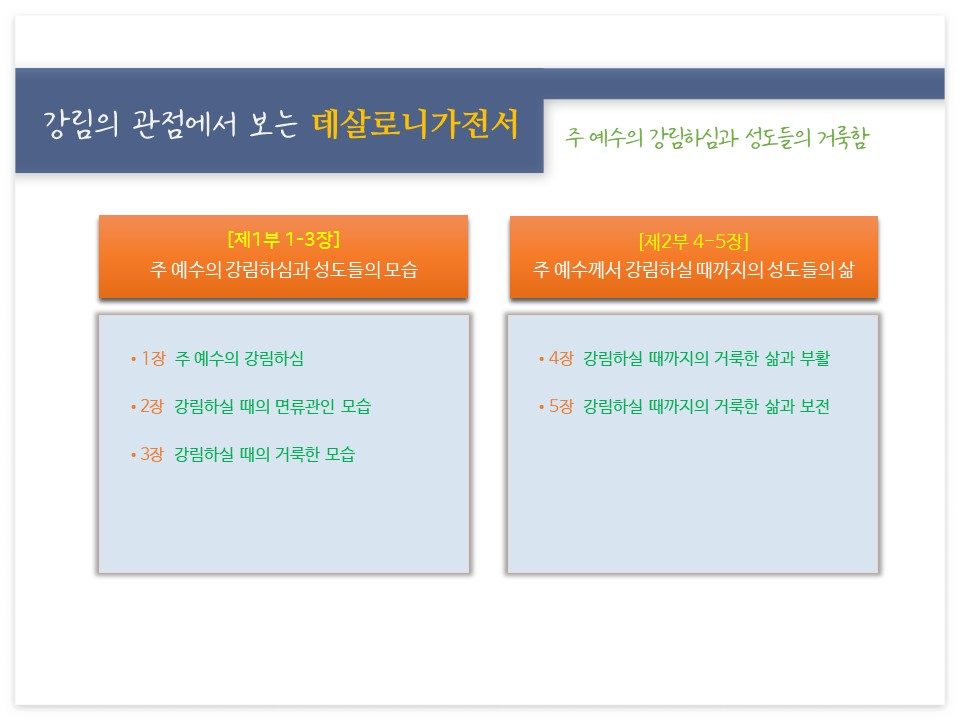 강림의 관점에서 보는 데살로니가전서

주 예수의 강림하심과 성도들의 거룩함

[제1부 1-3장]
주 예수의 강림하심과 성도들의 모습

• 1장 주 예수의 강림하심
• 2장 강림하실 때의 면류관인 모습
• 3장 강림하실 때의 거룩한 모습

[제2부 4-5장]
주 예수께서 강림하실 때까지의 성도들의 삶

• 4장 강림하실 때까지의 거룩한 삶과 부활
• 5장 강림하실 때까지의 거룩한 삶과 보전